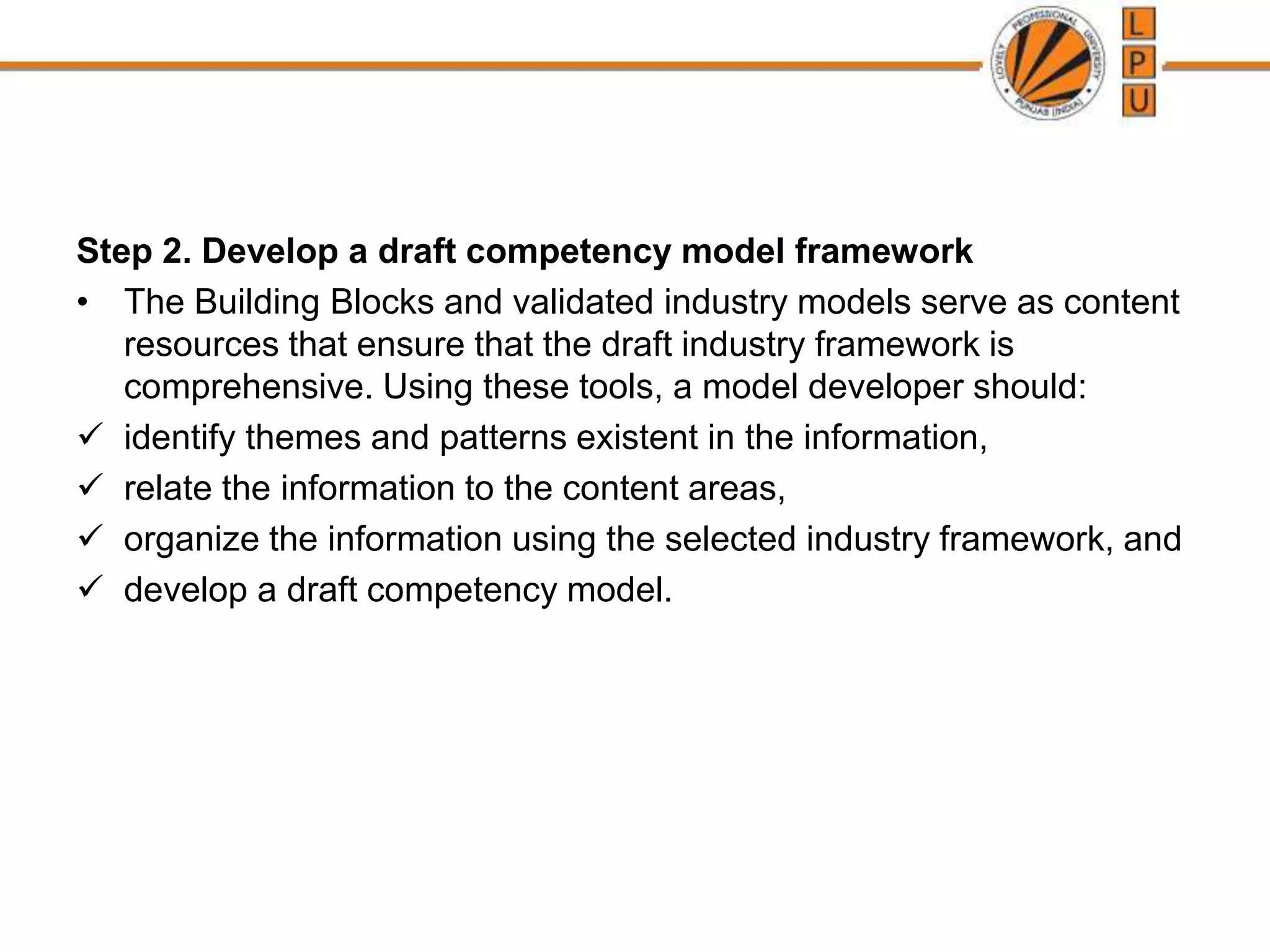 LOVELY PROFESSIONAL UNIVERSITY PUNJAB (INDIA)

L
P
U

**Step 2. Develop a draft competency model framework**

• The Building Blocks and validated industry models serve as content resources that ensure that the draft industry framework is comprehensive. Using these tools, a model developer should:

✓ identify themes and patterns existent in the information,

✓ relate the information to the content areas,

✓ organize the information using the selected industry framework, and

✓ develop a draft competency model.